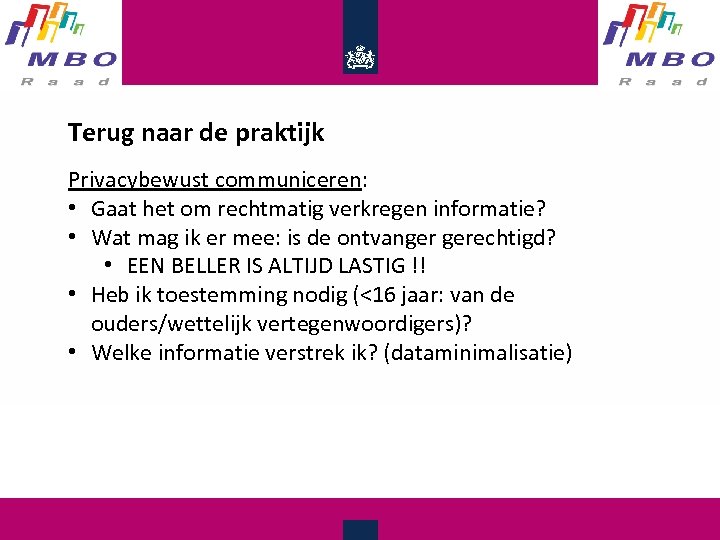 MBO Raad

MBO Raad

Terug naar de praktijk

Privacybewust communiceren:
• Gaat het om rechtmatig verkregen informatie?
• Wat mag ik er mee: is de ontvanger gerechtigd?
  • EEN BELLER IS ALTIJD LASTIG !!
• Heb ik toestemming nodig (<16 jaar: van de ouders/wettelijk vertegenwoordigers)?
• Welke informatie verstrek ik? (dataminimalisatie)